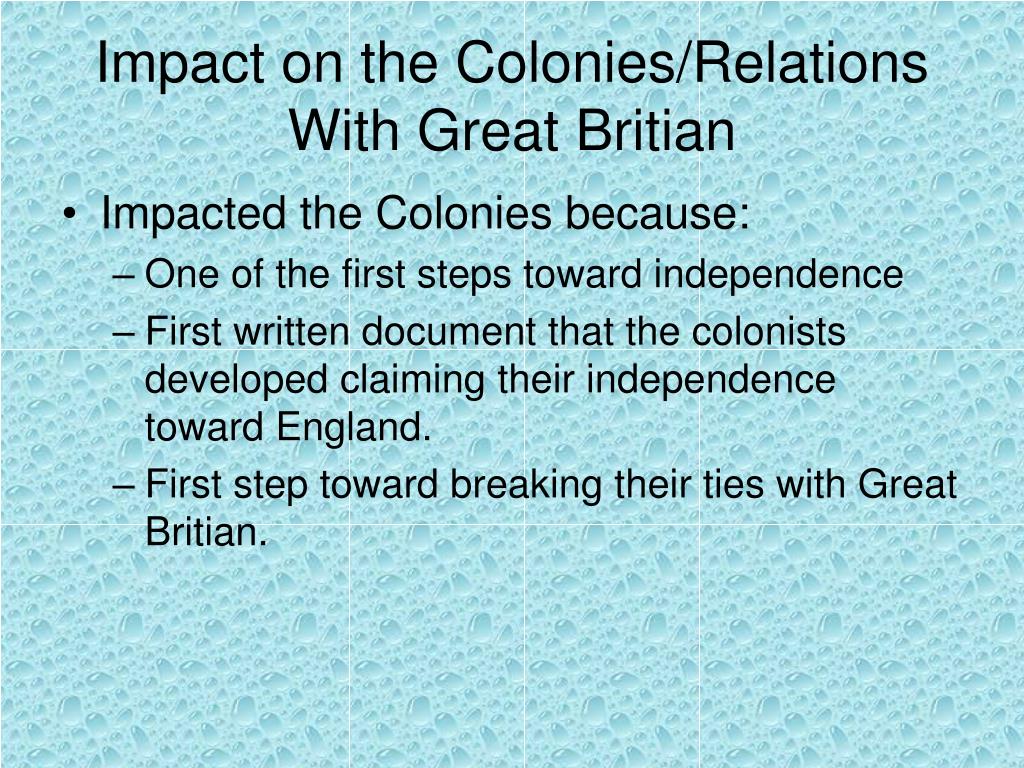 Impact on the Colonies/Relations With Great Britian

• Impacted the Colonies because:
– One of the first steps toward independence
– First written document that the colonists developed claiming their independence toward England.
– First step toward breaking their ties with Great Britian.